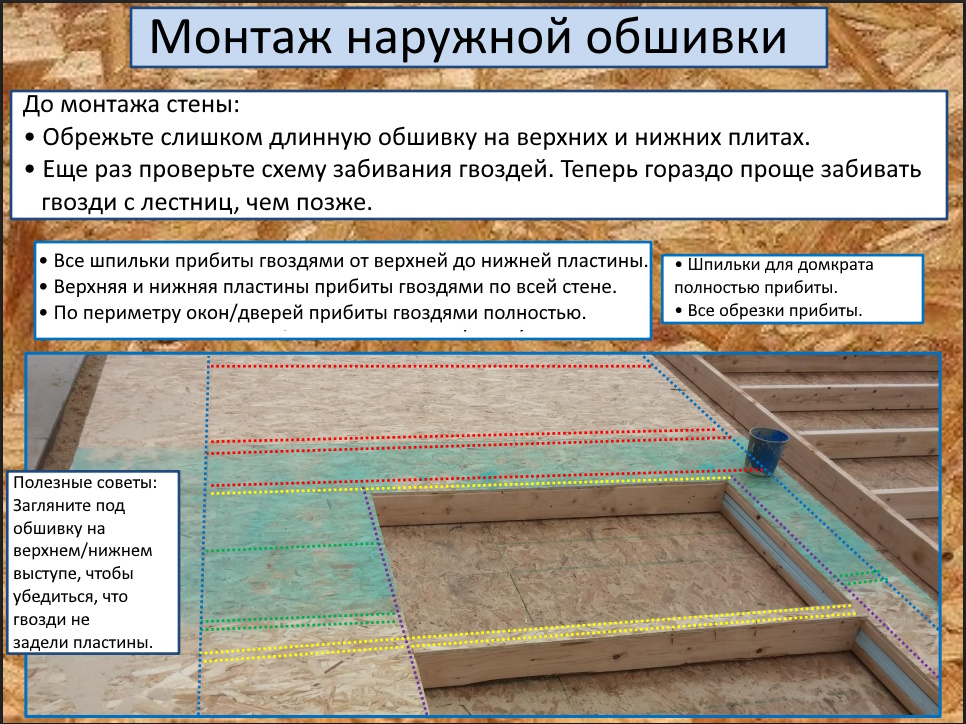 Монтаж наружной обшивки

До монтажа стены:
• Обрежьте слишком длинную обшивку на верхних и нижних плитах.
• Еще раз проверьте схему забивания гвоздей. Теперь гораздо проще забивать гвозди с лестниц, чем позже.

• Все шпильки прибиты гвоздями от верхней до нижней пластины.
• Верхняя и нижняя пластины прибиты гвоздями по всей стене.
• По периметру окон/дверей прибиты гвоздями полностью.

• Шпильки для домкрата полностью прибиты.
• Все обрезки прибиты.

Полезные советы: Загляните под обшивку на верхнем/нижнем выступе, чтобы убедиться, что гвозди не задели пластины.